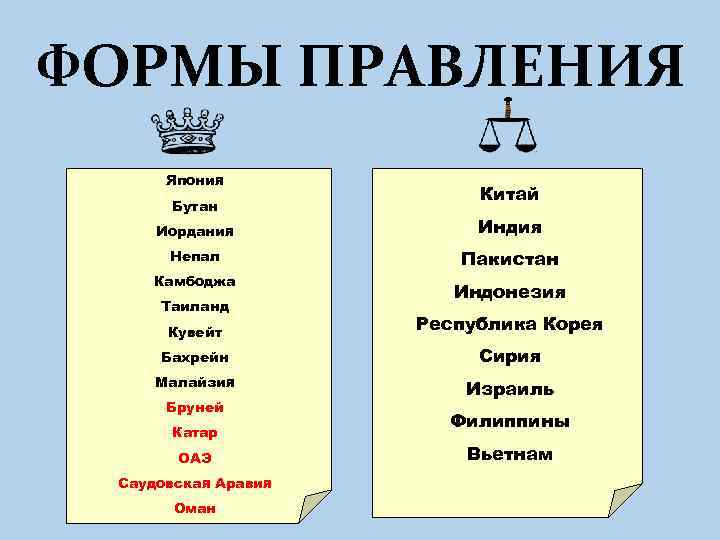 ФОРМЫ ПРАВЛЕНИЯ

Япония
Бутан
Иордания
Непал
Камбоджа
Таиланд
Кувейт
Бахрейн
Малайзия
Бруней
Катар
ОАЭ
Саудовская Аравия
Оман

Китай
Индия
Пакистан
Индонезия
Республика Корея
Сирия
Израиль
Филиппины
Вьетнам